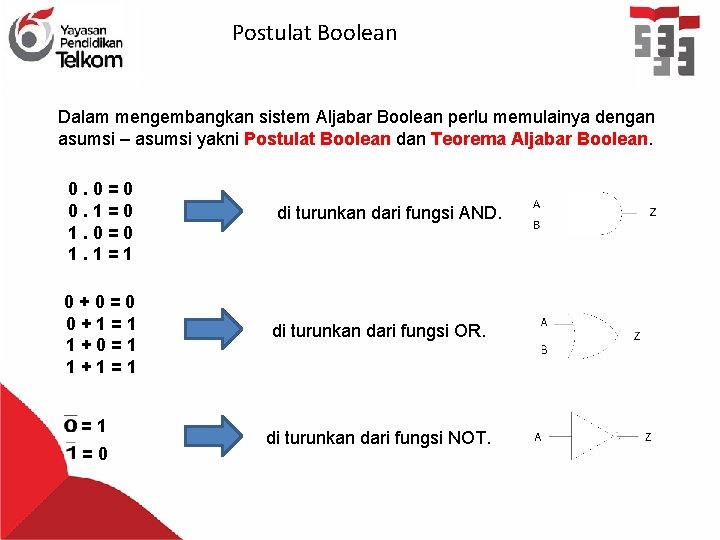 Yayasan Pendidikan Telkom

Postulat Boolean

Dalam mengembangkan sistem Aljabar Boolean perlu memulainya dengan asumsi – asumsi yakni Postulat Boolean dan Teorema Aljabar Boolean.

0 . 0 = 0
0 . 1 = 0
1 . 0 = 0
1 . 1 = 1

di turunkan dari fungsi AND.

A
B
Z

0 + 0 = 0
0 + 1 = 1
1 + 0 = 1
1 + 1 = 1

di turunkan dari fungsi OR.

A
B
Z

$\overline{0} = 1$
$\overline{1} = 0$

di turunkan dari fungsi NOT.

A
Z